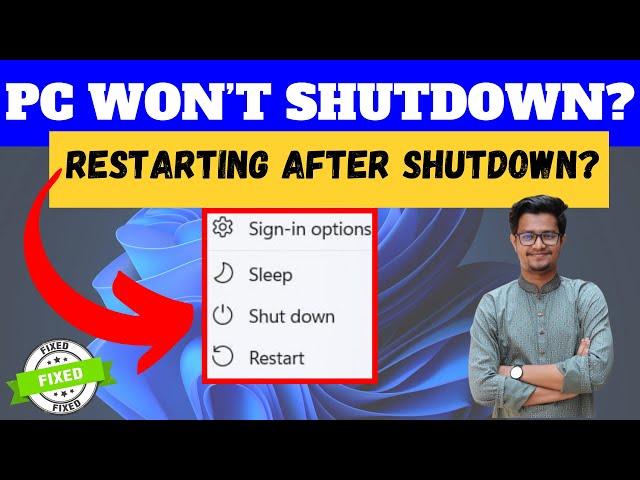 PC WON'T SHUTDOWN?

RESTARTING AFTER SHUTDOWN?

Sign-in options

Sleep

Shut down

Restart

FIXED
FIXED
FIXED